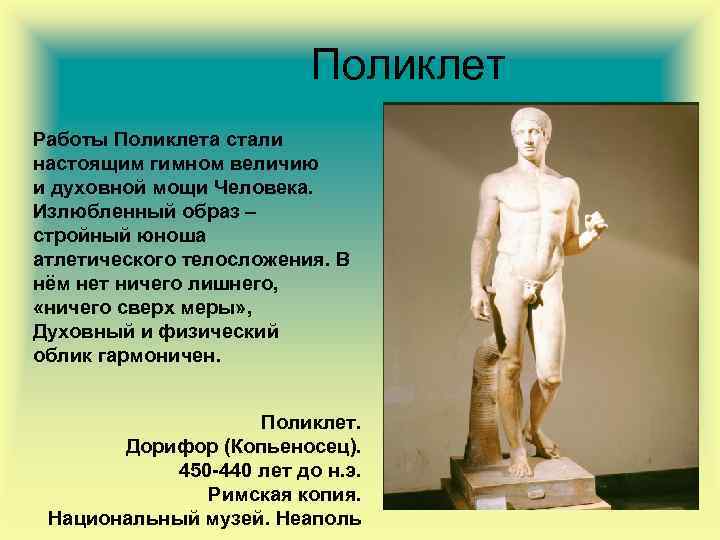 Поликлет

Работы Поликлета стали настоящим гимном величию и духовной мощи Человека. Излюбленный образ – стройный юноша атлетического телосложения. В нём нет ничего лишнего, «ничего сверх меры», Духовный и физический облик гармоничен.

Поликлет.
Дорифор (Копьеносец).
450-440 лет до н.э.
Римская копия.
Национальный музей. Неаполь